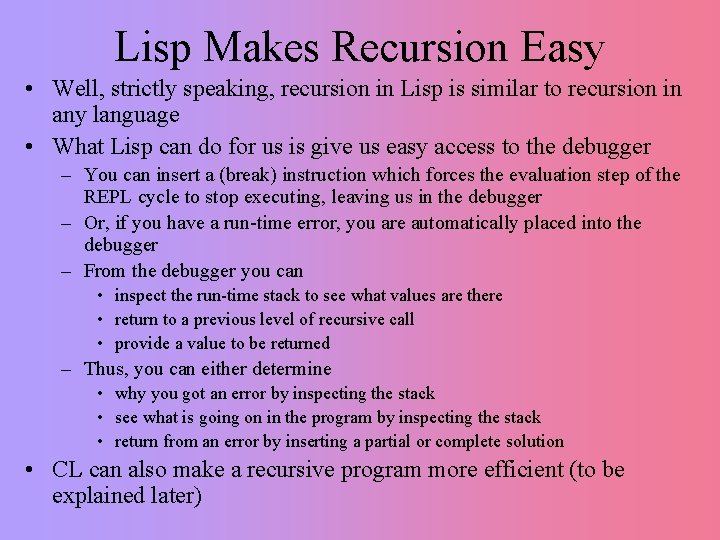 Lisp Makes Recursion Easy

• Well, strictly speaking, recursion in Lisp is similar to recursion in any language

• What Lisp can do for us is give us easy access to the debugger

– You can insert a (break) instruction which forces the evaluation step of the REPL cycle to stop executing, leaving us in the debugger

– Or, if you have a run-time error, you are automatically placed into the debugger

– From the debugger you can

• inspect the run-time stack to see what values are there

• return to a previous level of recursive call

• provide a value to be returned

– Thus, you can either determine

• why you got an error by inspecting the stack

• see what is going on in the program by inspecting the stack

• return from an error by inserting a partial or complete solution

• CL can also make a recursive program more efficient (to be explained later)